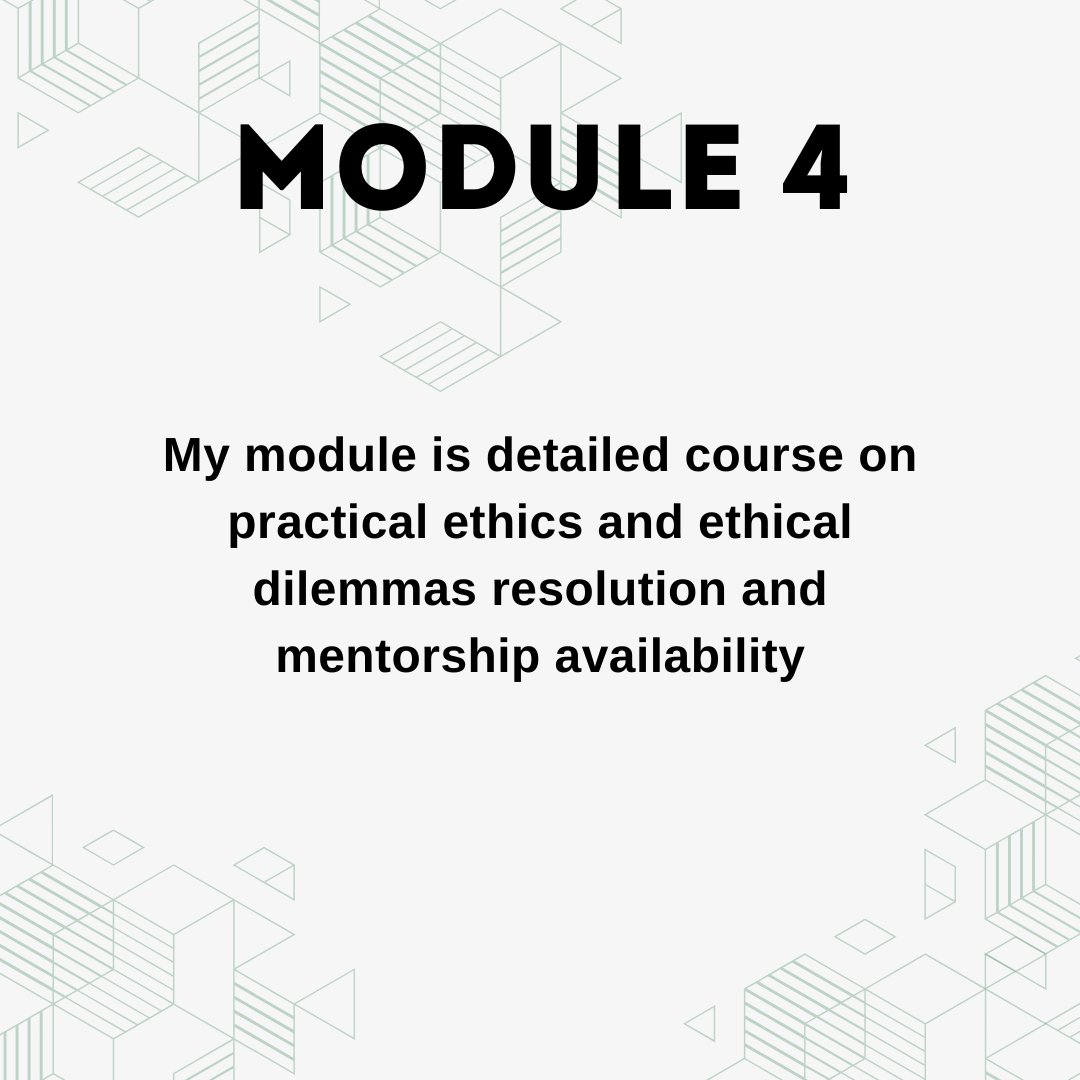 MODULE 4

My module is detailed course on practical ethics and ethical dilemmas resolution and mentorship availability